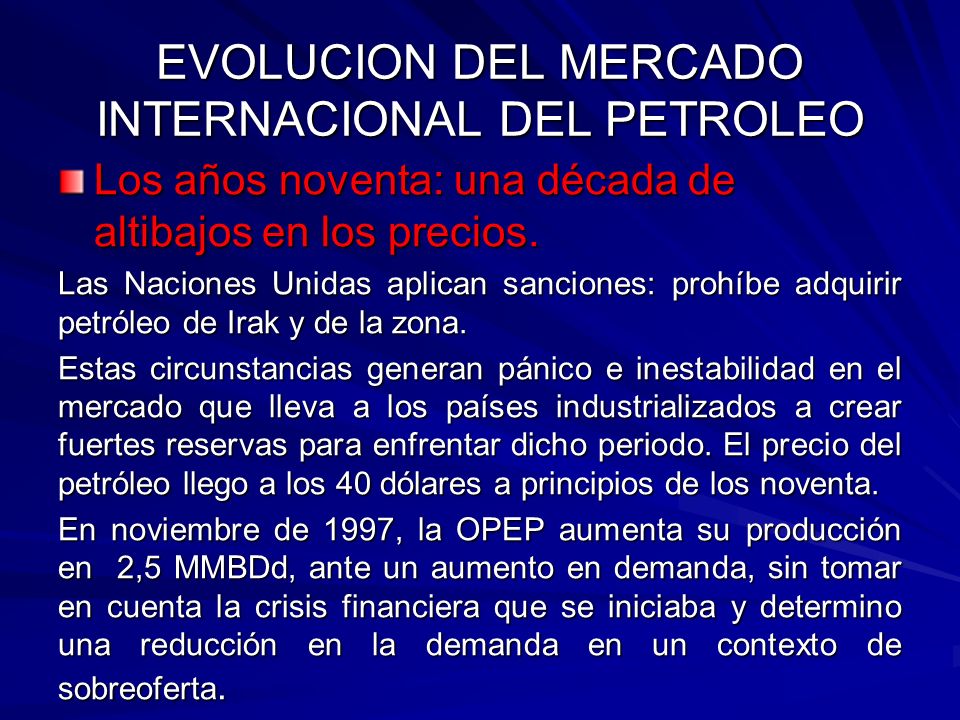 EVOLUCION DEL MERCADO INTERNACIONAL DEL PETROLEO

Los años noventa: una década de altibajos en los precios.

Las Naciones Unidas aplican sanciones: prohíbe adquirir petróleo de Irak y de la zona.

Estas circunstancias generan pánico e inestabilidad en el mercado que lleva a los países industrializados a crear fuertes reservas para enfrentar dicho periodo. El precio del petróleo llego a los 40 dólares a principios de los noventa.

En noviembre de 1997, la OPEP aumenta su producción en 2,5 MMBDd, ante un aumento en demanda, sin tomar en cuenta la crisis financiera que se iniciaba y determino una reducción en la demanda en un contexto de sobreoferta.